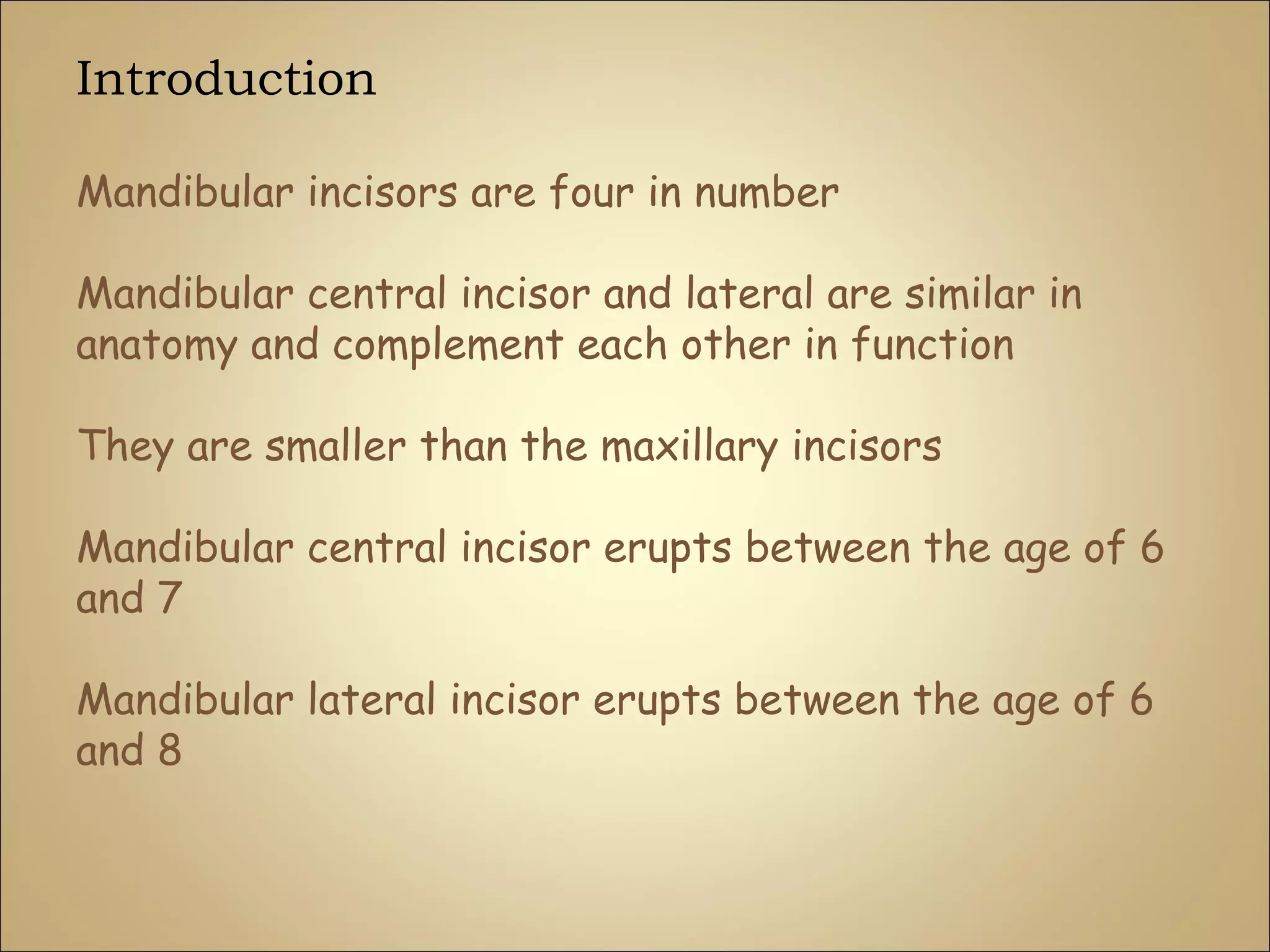 Introduction

Mandibular incisors are four in number

Mandibular central incisor and lateral are similar in anatomy and complement each other in function

They are smaller than the maxillary incisors

Mandibular central incisor erupts between the age of 6 and 7

Mandibular lateral incisor erupts between the age of 6 and 8